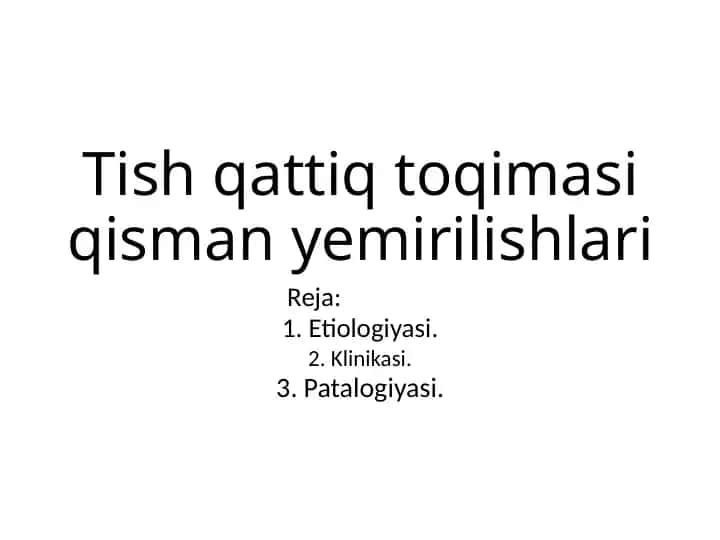 Tish qattiq toqimasi qisman yemirilishlari

Reja:
1. Etiologiyasi.
2. Klinikasi.
3. Patalogiyasi.